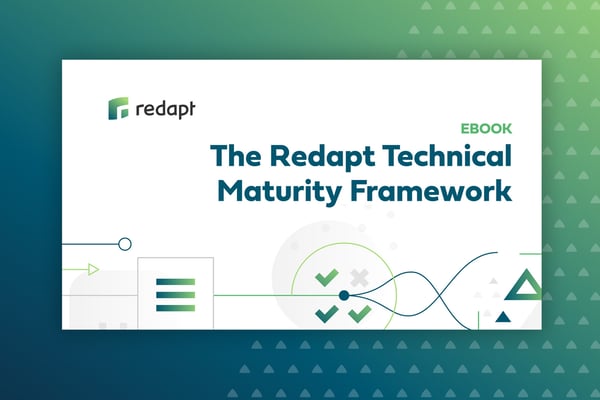 redapt

EBOOK

The Redapt Technical Maturity Framework